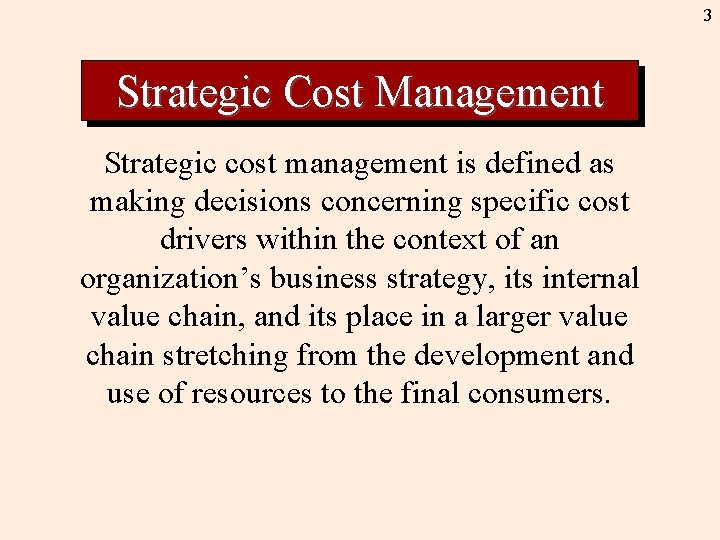 3

Strategic Cost Management

Strategic cost management is defined as making decisions concerning specific cost drivers within the context of an organization’s business strategy, its internal value chain, and its place in a larger value chain stretching from the development and use of resources to the final consumers.